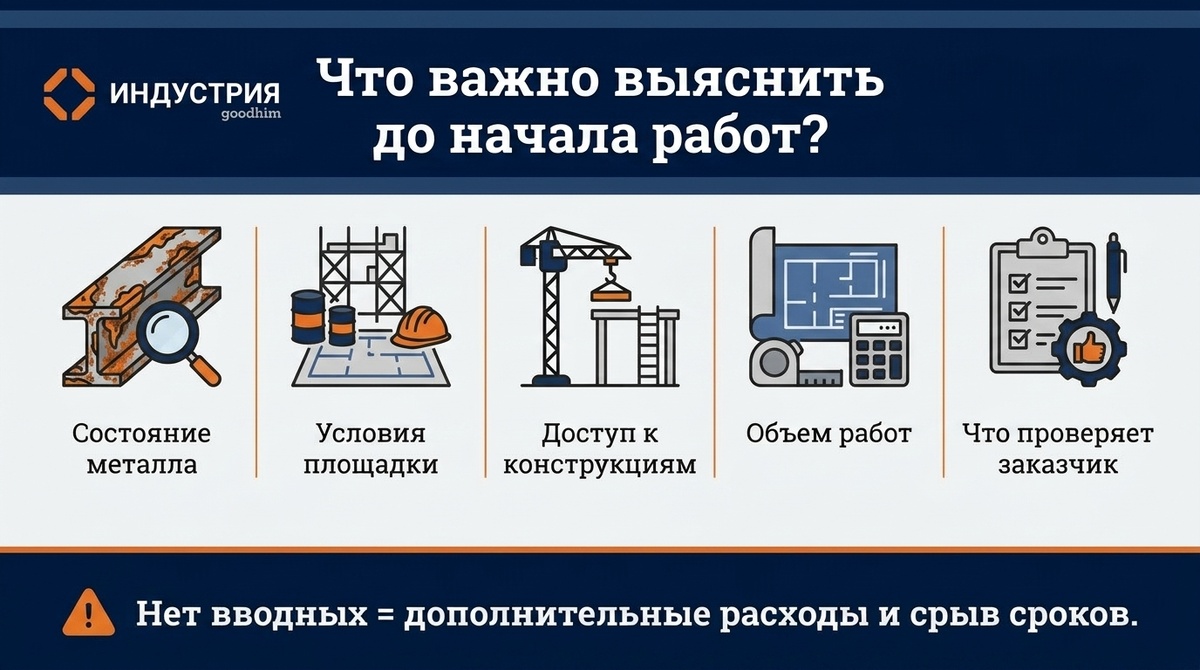 ИНДУСТРИЯ
goodhim

Что важно выяснить до начала работ?

Состояние металла

Условия площадки

Доступ к конструкциям

Объем работ

Что проверяет заказчик

Нет вводных = дополнительные расходы и срыв сроков.